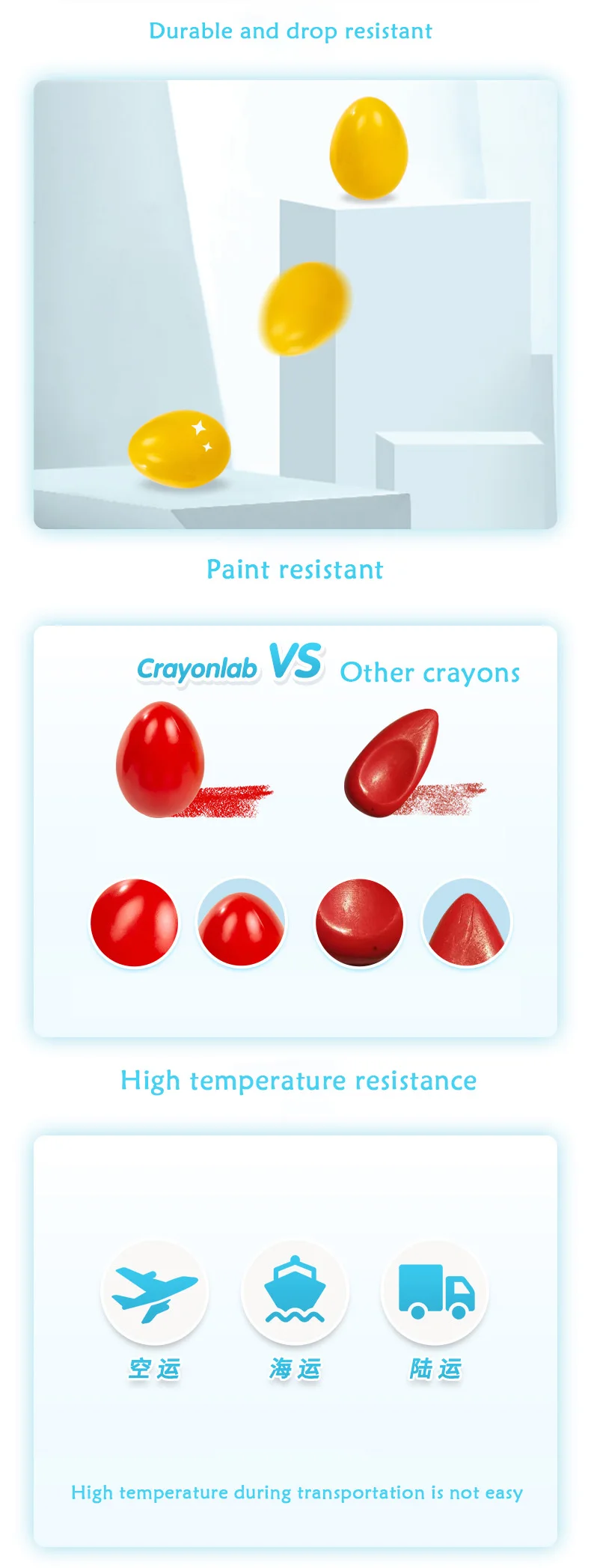 Durable and drop resistant

Paint resistant

Crayonlab VS Other crayons

High temperature resistance

空运

海运

陆运

High temperature during transportation is not easy